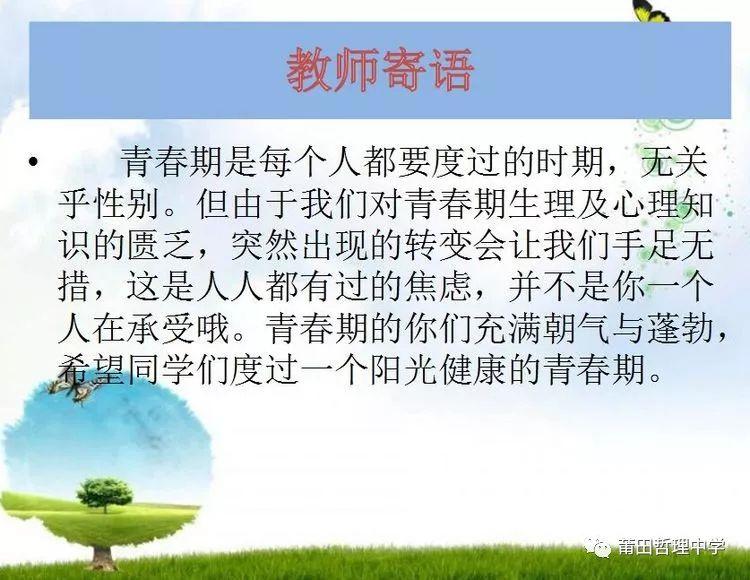 教师寄语

• 青春期是每个人都要度过的时期，无关乎性别。但由于我们对青春期生理及心理知识的匮乏，突然出现的转变会让我们手足无措，这是人人都有过的焦虑，并不是你一个人在承受哦。青春期的你们充满朝气与蓬勃，希望同学们度过一个阳光健康的青春期。

莆田哲理中学